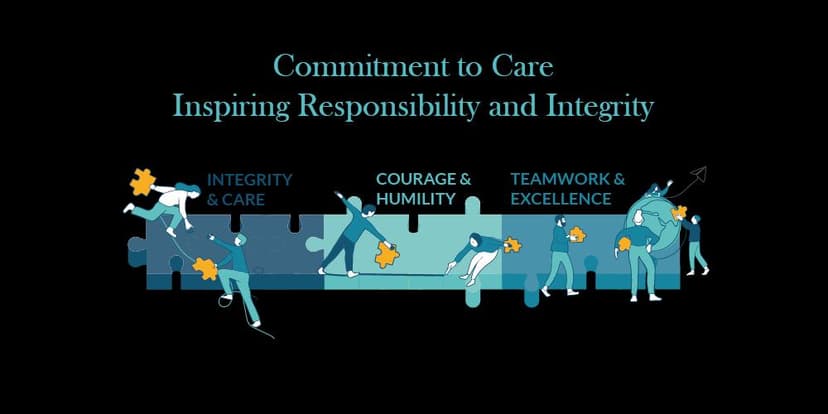 Commitment to Care
Inspiring Responsibility and Integrity

INTEGRITY & CARE

COURAGE & HUMILITY

TEAMWORK & EXCELLENCE